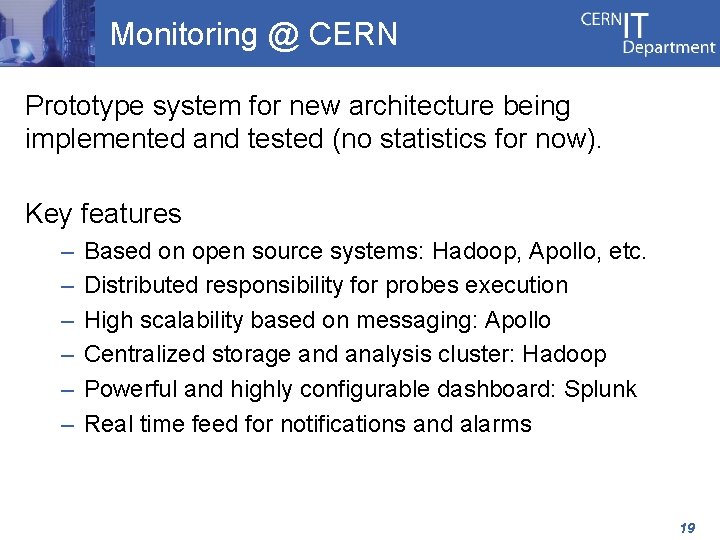 Monitoring @ CERN

CERN IT Department

Prototype system for new architecture being implemented and tested (no statistics for now).

Key features
– Based on open source systems: Hadoop, Apollo, etc.
– Distributed responsibility for probes execution
– High scalability based on messaging: Apollo
– Centralized storage and analysis cluster: Hadoop
– Powerful and highly configurable dashboard: Splunk
– Real time feed for notifications and alarms

19